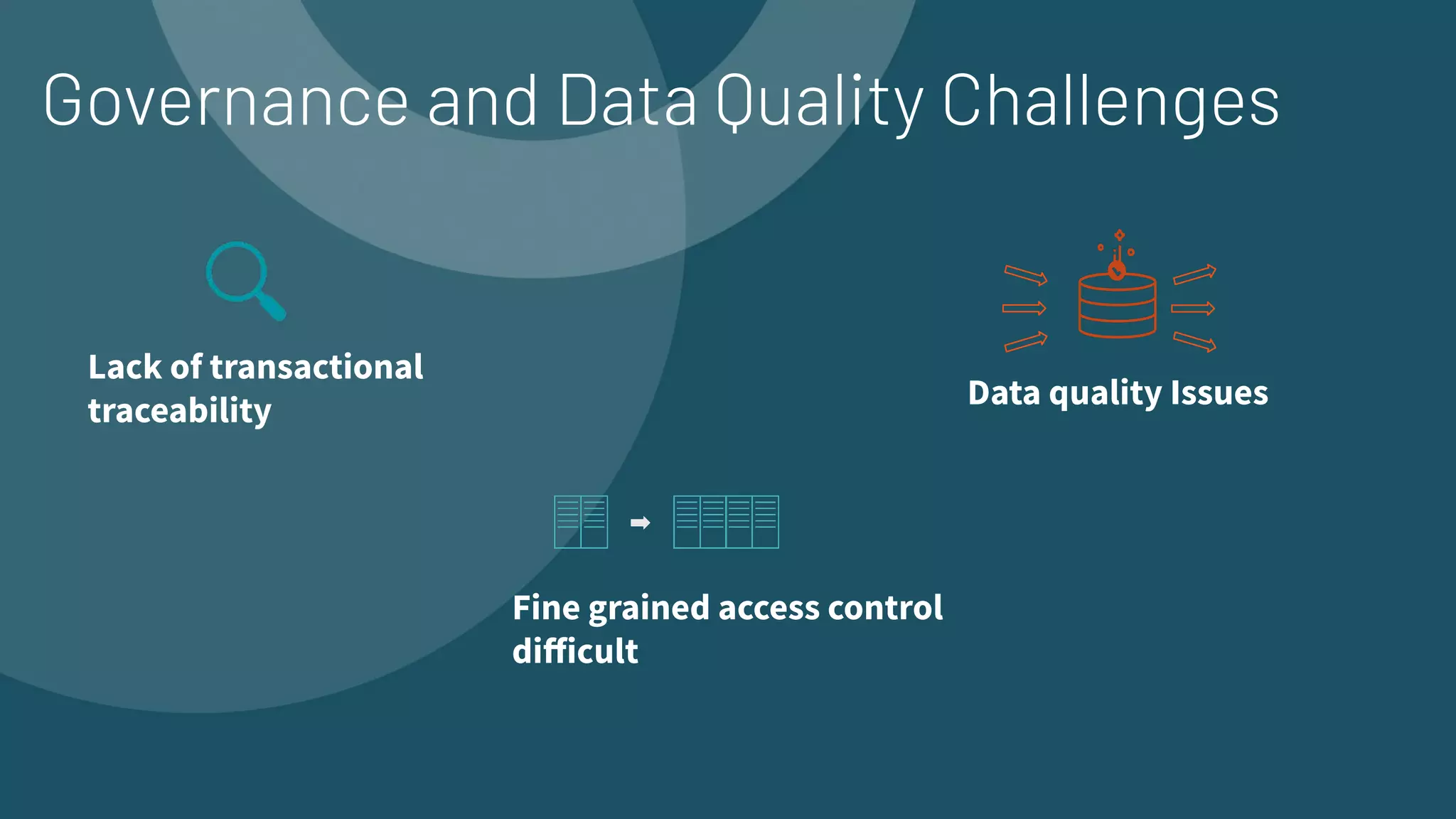 Governance and Data Quality Challenges

Lack of transactional traceability

Data quality Issues

Fine grained access control difficult